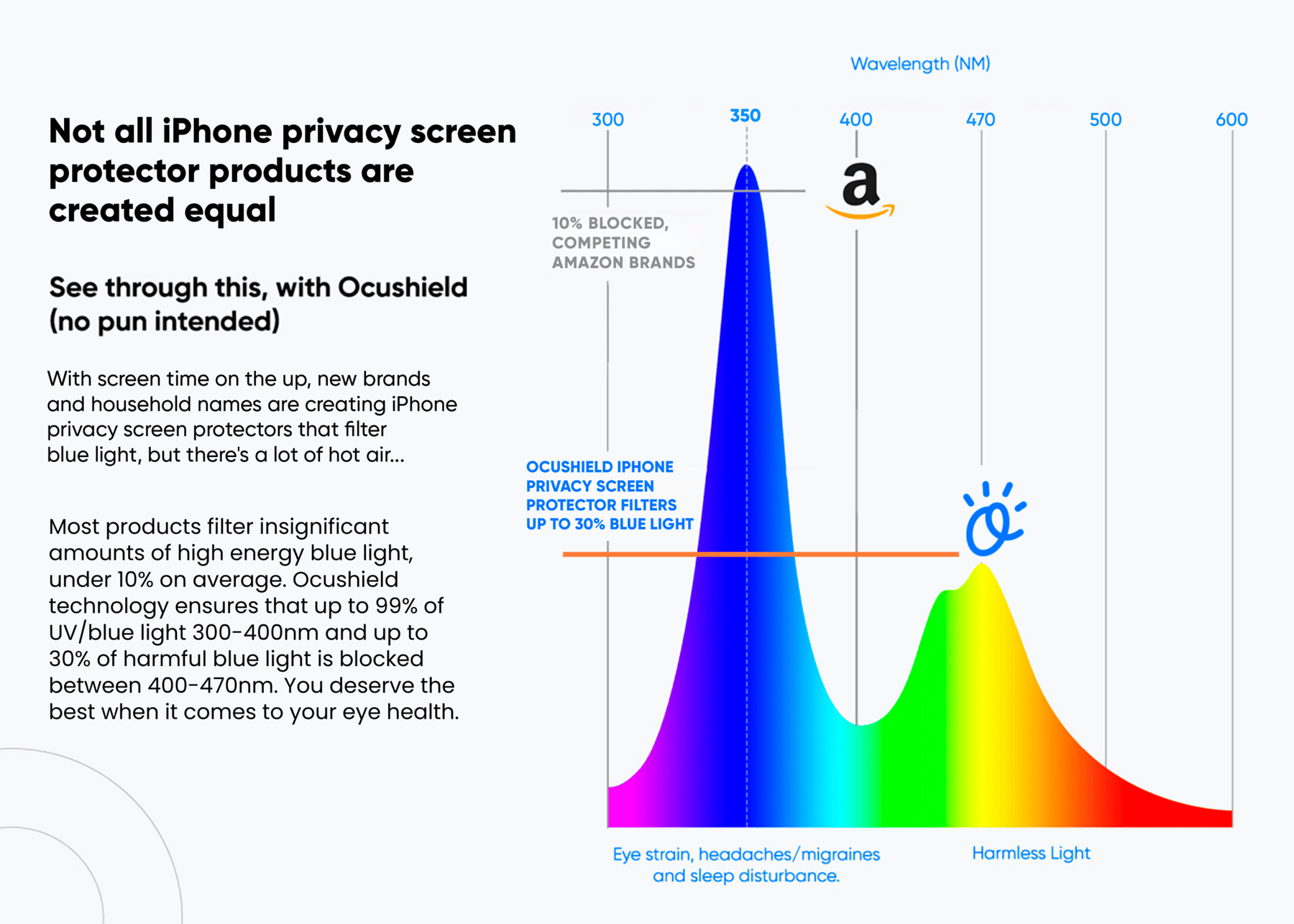 Not all iPhone privacy screen protector products are created equal

See through this, with Ocushield (no pun intended)

With screen time on the up, new brands and household names are creating iPhone privacy screen protectors that filter blue light, but there's a lot of hot air...

Most products filter insignificant amounts of high energy blue light, under 10% on average. Ocushield technology ensures that up to 99% of UV/blue light 300-400nm and up to 30% of harmful blue light is blocked between 400-470nm. You deserve the best when it comes to your eye health.

Wavelength (NM)

300 350 400 470 500 600

a

10% BLOCKED, COMPETING AMAZON BRANDS

OCUSHIELD IPHONE PRIVACY SCREEN PROTECTOR FILTERS UP TO 30% BLUE LIGHT

Eye strain, headaches/migraines and sleep disturbance.

Harmless Light